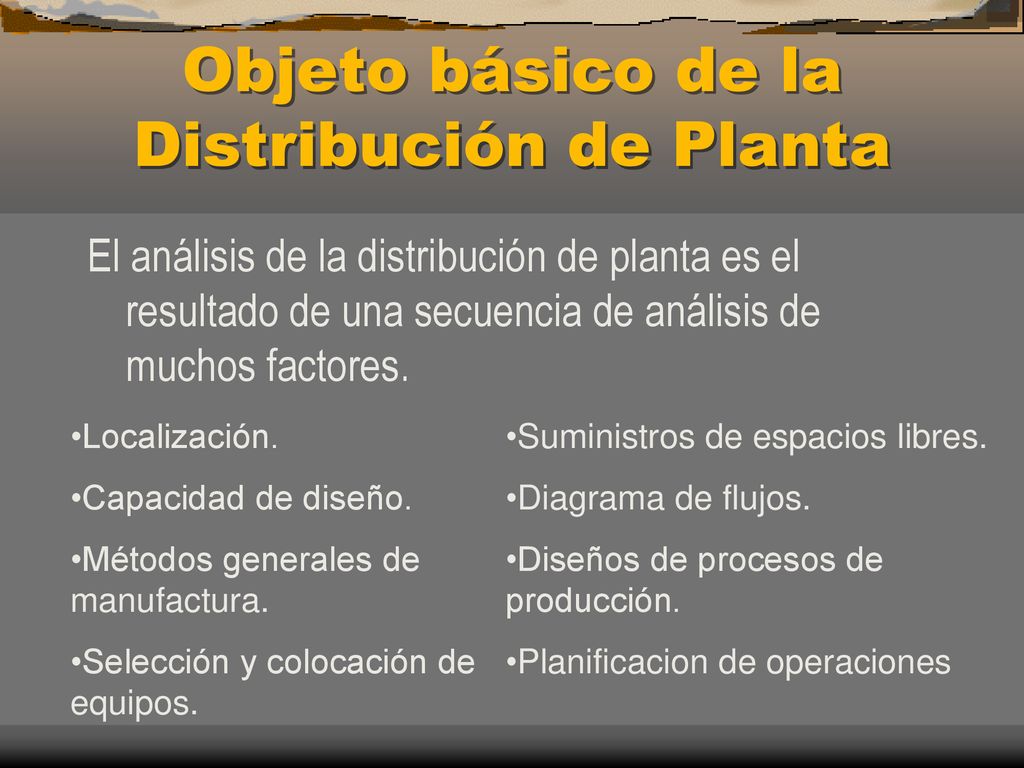 Objeto básico de la Distribución de Planta

El análisis de la distribución de planta es el resultado de una secuencia de análisis de muchos factores.

•Localización.

•Capacidad de diseño.

•Métodos generales de manufactura.

•Selección y colocación de equipos.

•Suministros de espacios libres.

•Diagrama de flujos.

•Diseños de procesos de producción.

•Planificacion de operaciones